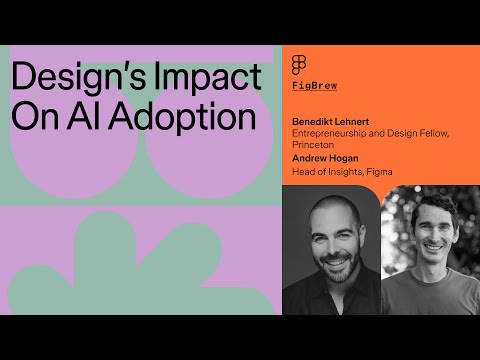 Design's Impact On AI Adoption

FigBrew

Benedikt Lehnert
Entrepreneurship and Design Fellow, Princeton

Andrew Hogan
Head of Insights, Figma